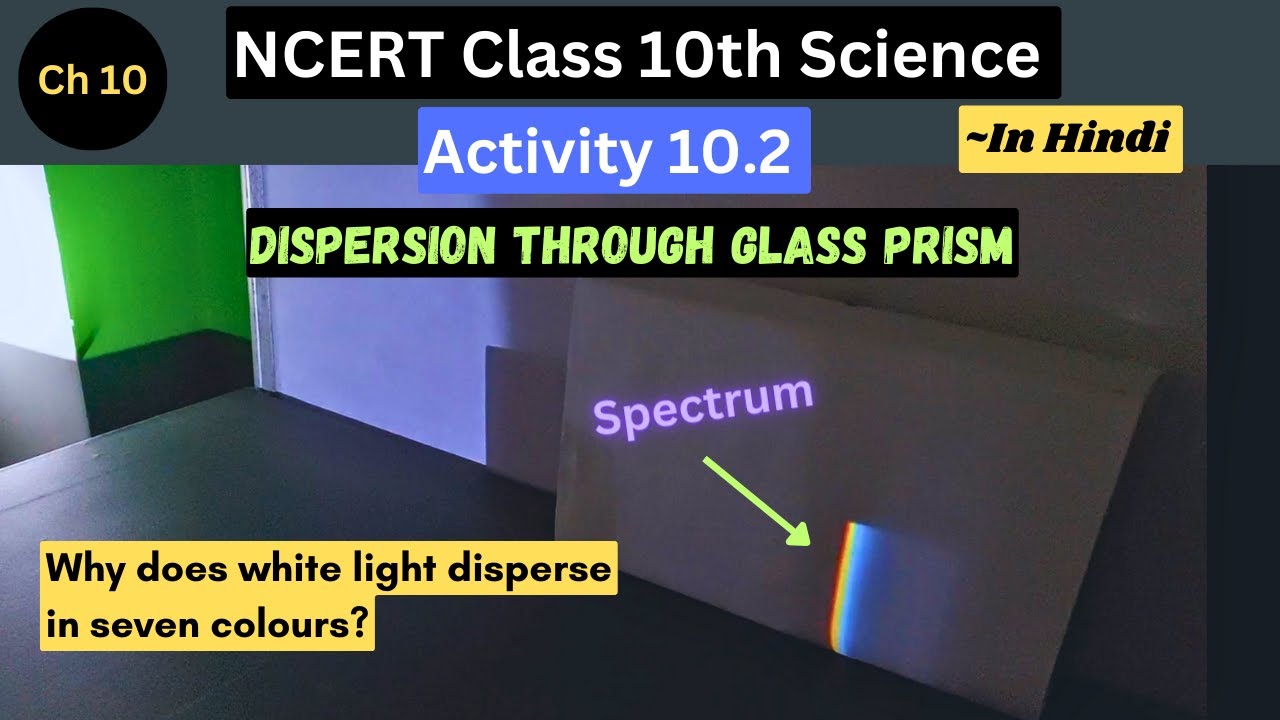 Ch 10

NCERT Class 10th Science

Activity 10.2

~In Hindi

DISPERSION THROUGH GLASS PRISM

Spectrum

Why does white light disperse in seven colours?